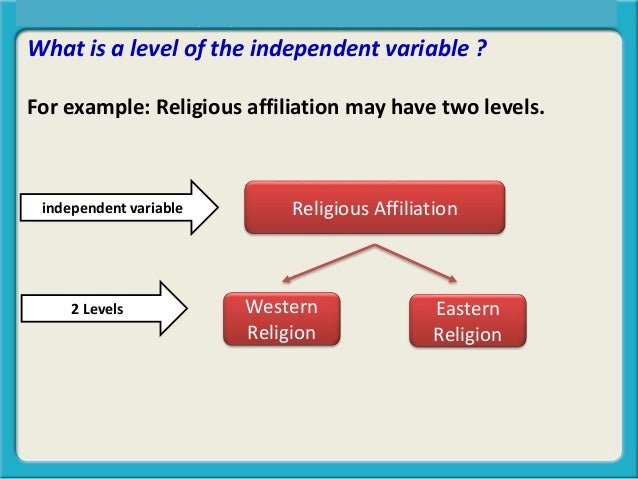 What is a level of the independent variable ?

For example: Religious affiliation may have two levels.

independent variable

Religious Affiliation

2 Levels

Western Religion

Eastern Religion